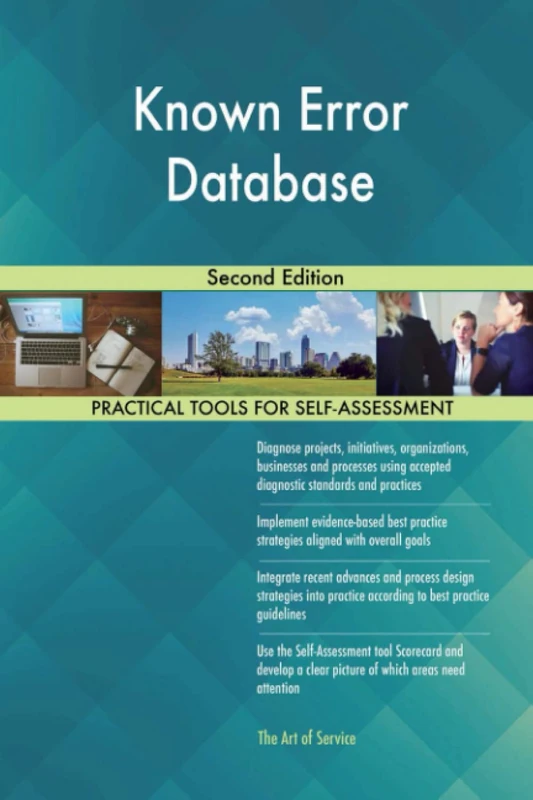 Known Error Database

Second Edition

PRACTICAL TOOLS FOR SELF-ASSESSMENT

Diagnose projects, initiatives, organizations, businesses and processes using accepted diagnostic standards and practices

Implement evidence-based best practice strategies aligned with overall goals

Integrate recent advances and process design strategies into practice according to best practice guidelines

Use the Self-Assessment tool Scorecard and develop a clear picture of which areas need attention

The Art of Service